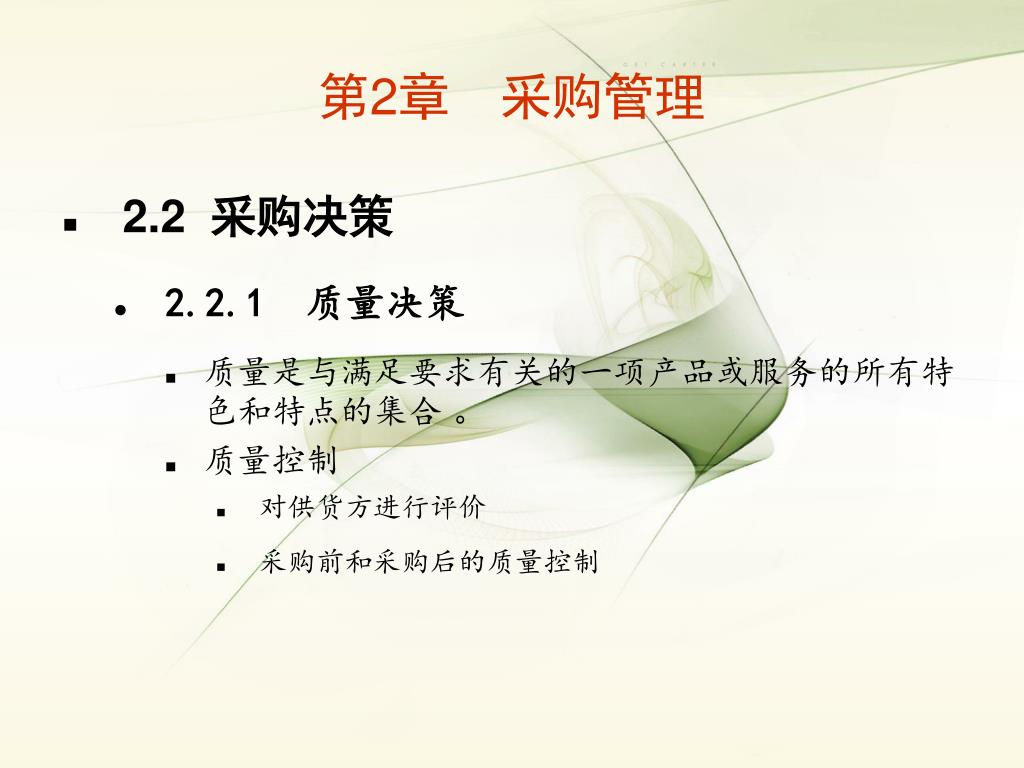 第2章　采购管理

2.2 采购决策

2.2.1　质量决策

质量是与满足要求有关的一项产品或服务的所有特色和特点的集合 。

质量控制

对供货方进行评价

采购前和采购后的质量控制